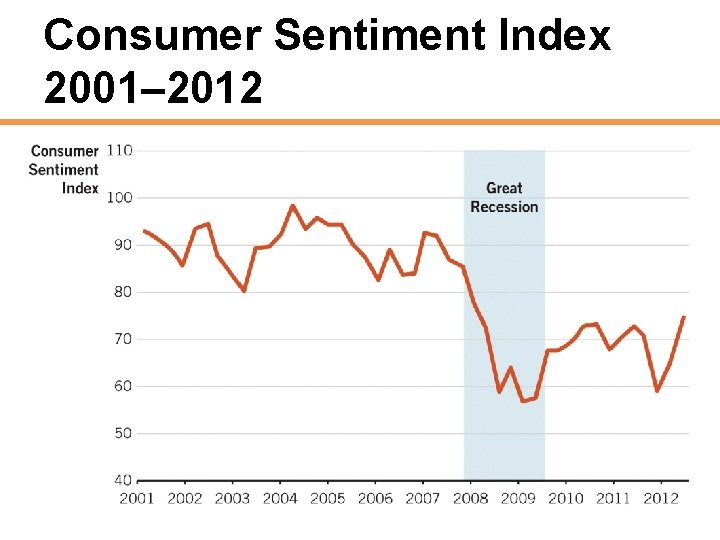 Consumer Sentiment Index 2001–2012

Consumer Sentiment Index

110
100
90
80
70
60
50
40

Great Recession

2001 2002 2003 2004 2005 2006 2007 2008 2009 2010 2011 2012